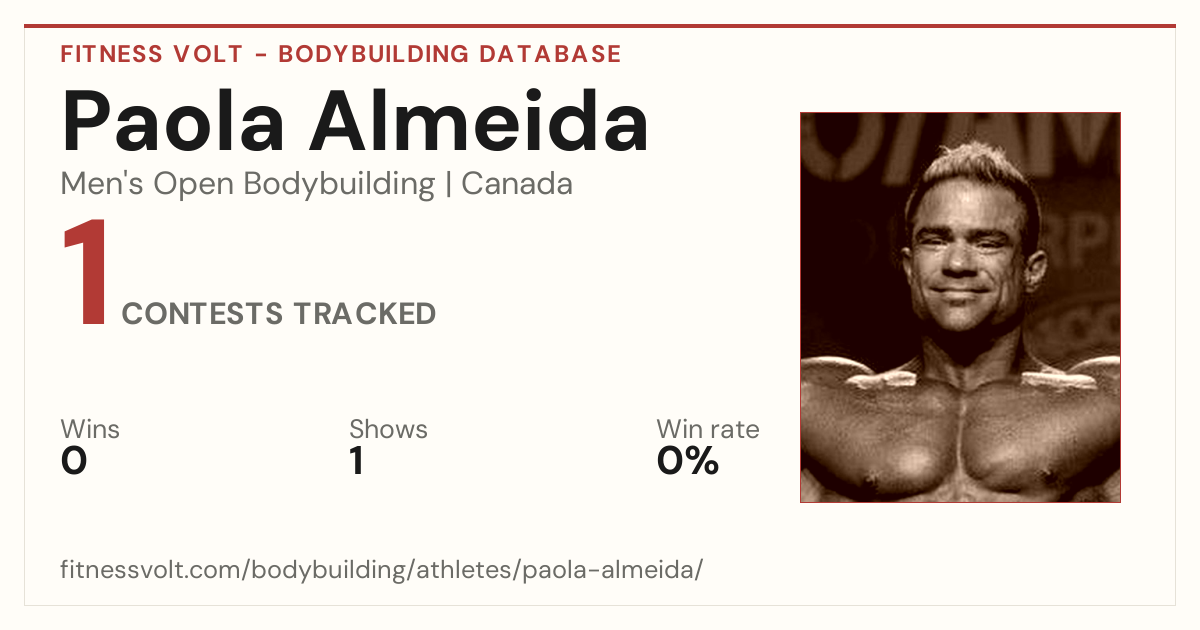 FITNESS VOLT - BODYBUILDING DATABASE

Paola Almeida

Men's Open Bodybuilding | Canada

1 CONTESTS TRACKED

Wins
0

Shows
1

Win rate
0%

fitnessvolt.com/bodybuilding/athletes/paola-almeida/